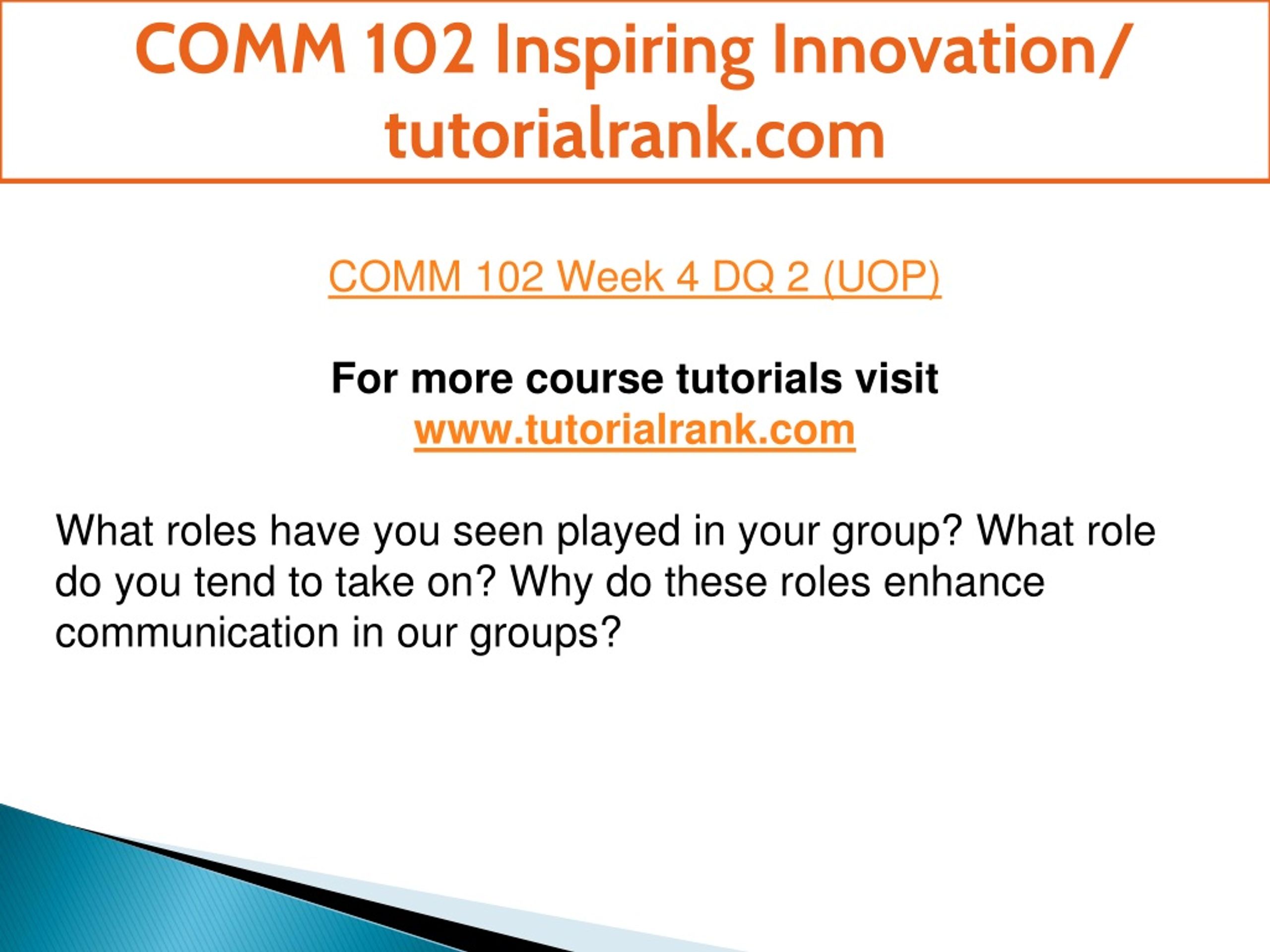 COMM 102 Inspiring Innovation/ tutorialrank.com

COMM 102 Week 4 DQ 2 (UOP)

For more course tutorials visit
www.tutorialrank.com

What roles have you seen played in your group? What role do you tend to take on? Why do these roles enhance communication in our groups?